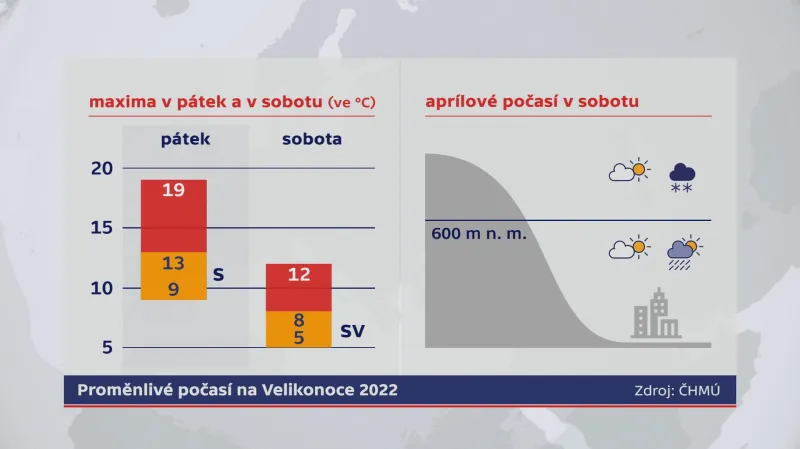 maxima v pátek a v sobotu (ve °C)

pátek

sobota

20

15

10

5

19

13

9

S

12

8

5

SV

aprílové počasí v sobotu

600 m n. m.

Proměnlivé počasí na Velikonoce 2022

Zdroj: ČHMÚ